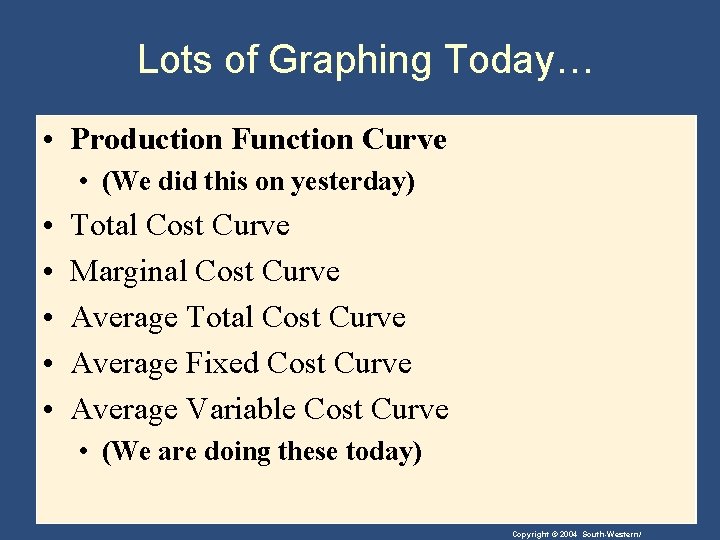 Lots of Graphing Today…

• Production Function Curve
  • (We did this on yesterday)
• Total Cost Curve
• Marginal Cost Curve
• Average Total Cost Curve
• Average Fixed Cost Curve
• Average Variable Cost Curve
  • (We are doing these today)

Copyright © 2004 South-Western/